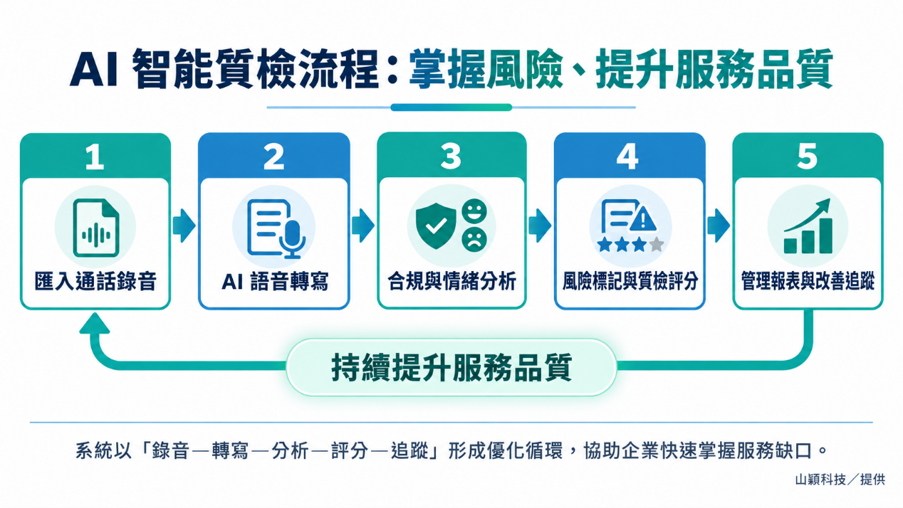 AI 智能質檢流程：掌握風險、提升服務品質

1
匯入通話錄音

2
AI 語音轉寫

3
合規與情緒分析

4
風險標記與質檢評分

5
管理報表與改善追蹤

持續提升服務品質

系統以「錄音—轉寫—分析—評分—追蹤」形成優化循環，協助企業快速掌握服務缺口。

山穎科技／提供